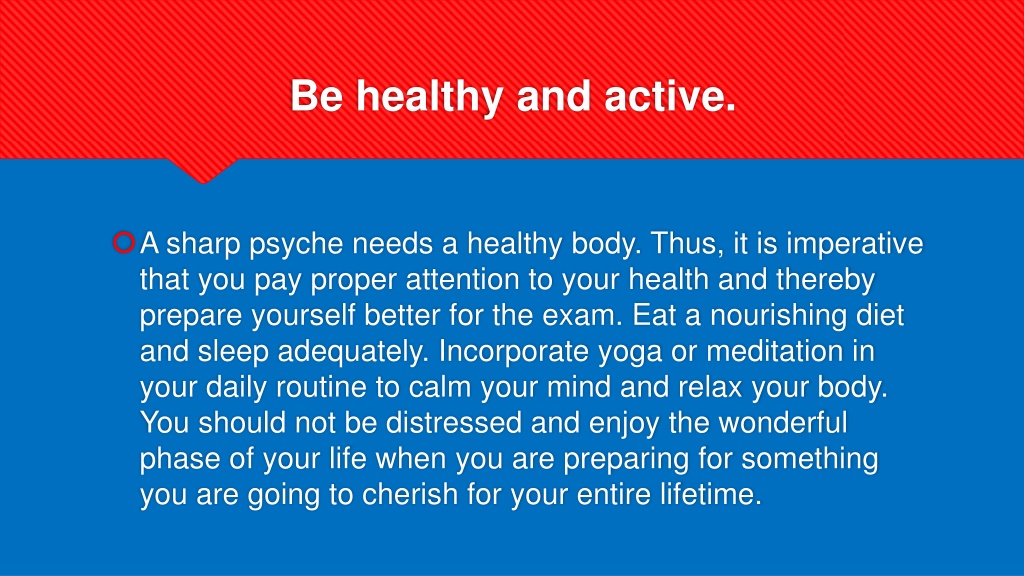 Be healthy and active.

A sharp psyche needs a healthy body. Thus, it is imperative that you pay proper attention to your health and thereby prepare yourself better for the exam. Eat a nourishing diet and sleep adequately. Incorporate yoga or meditation in your daily routine to calm your mind and relax your body. You should not be distressed and enjoy the wonderful phase of your life when you are preparing for something you are going to cherish for your entire lifetime.